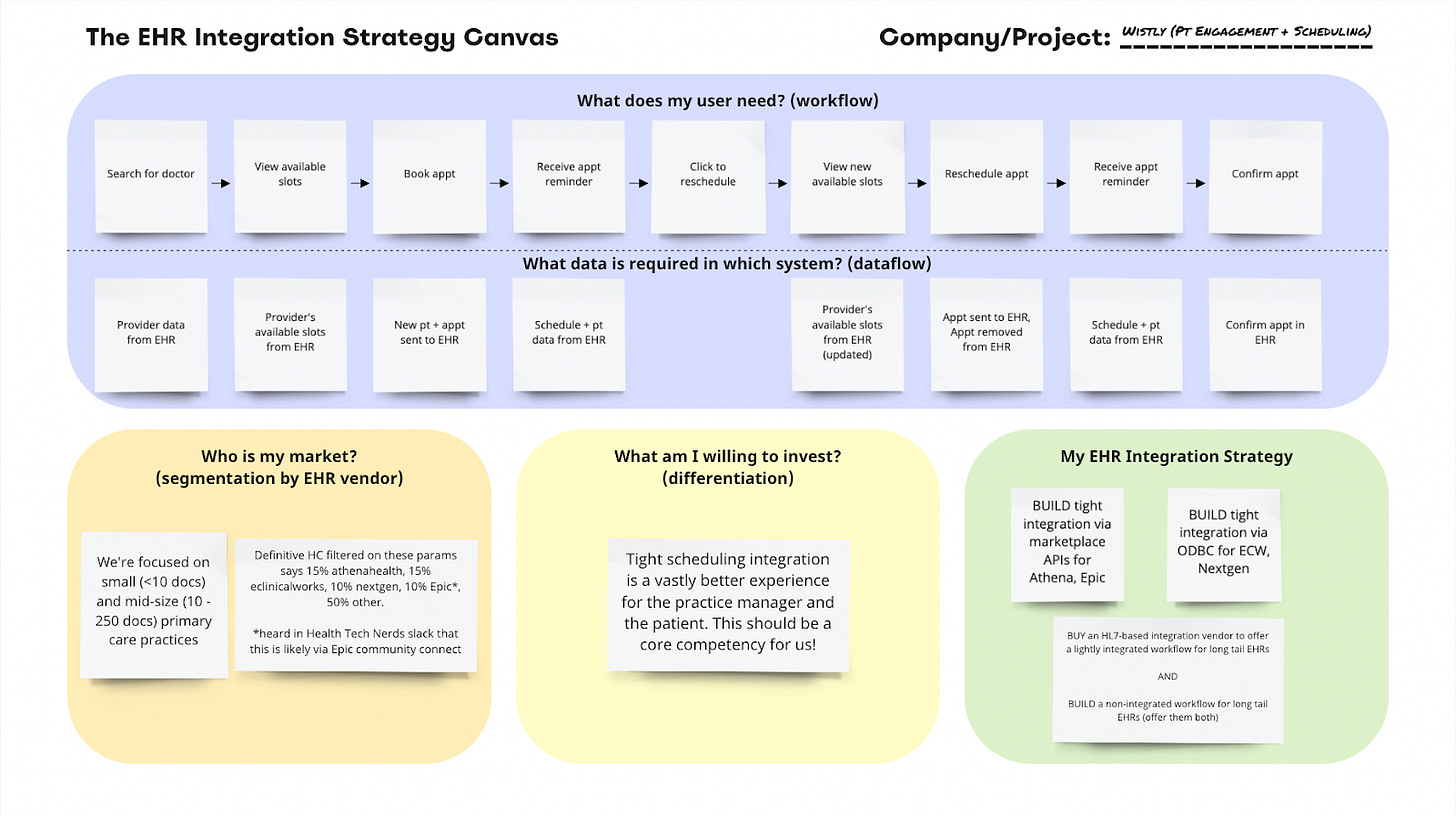 The EHR Integration Strategy Canvas

Company/Project: Wistly (Pt Engagement + Scheduling)

What does my user need? (workflow)

Search for doctor → View available slots → Book appt → Receive appt reminder → Click to reschedule → View new available slots → Reschedule appt → Receive appt reminder → Confirm appt

What data is required in which system? (dataflow)

Provider data from EHR

Provider's available slots from EHR

New pt + appt sent to EHR

Schedule + pt data from EHR

Provider's available slots from EHR (updated)

Appt sent to EHR, Appt removed from EHR

Schedule + pt data from EHR

Confirm appt in EHR

Who is my market? (segmentation by EHR vendor)

We're focused on small (<10 docs) and mid-size (10 - 250 docs) primary care practices

Definitive HC filtered on these params says 15% athenahealth, 15% eclinicalworks, 10% nextgen, 10% Epic*, 50% other.

*heard in Health Tech Nerds slack that this is likely via Epic community connect

What am I willing to invest? (differentiation)

Tight scheduling integration is a vastly better experience for the practice manager and the patient. This should be a core competency for us!

My EHR Integration Strategy

BUILD tight integration via marketplace APIs for Athena, Epic

BUILD tight integration via ODBC for ECW, Nextgen

BUY an HL7-based integration vendor to offer a lightly integrated workflow for long tail EHRs

AND

BUILD a non-integrated workflow for long tail EHRs (offer them both)